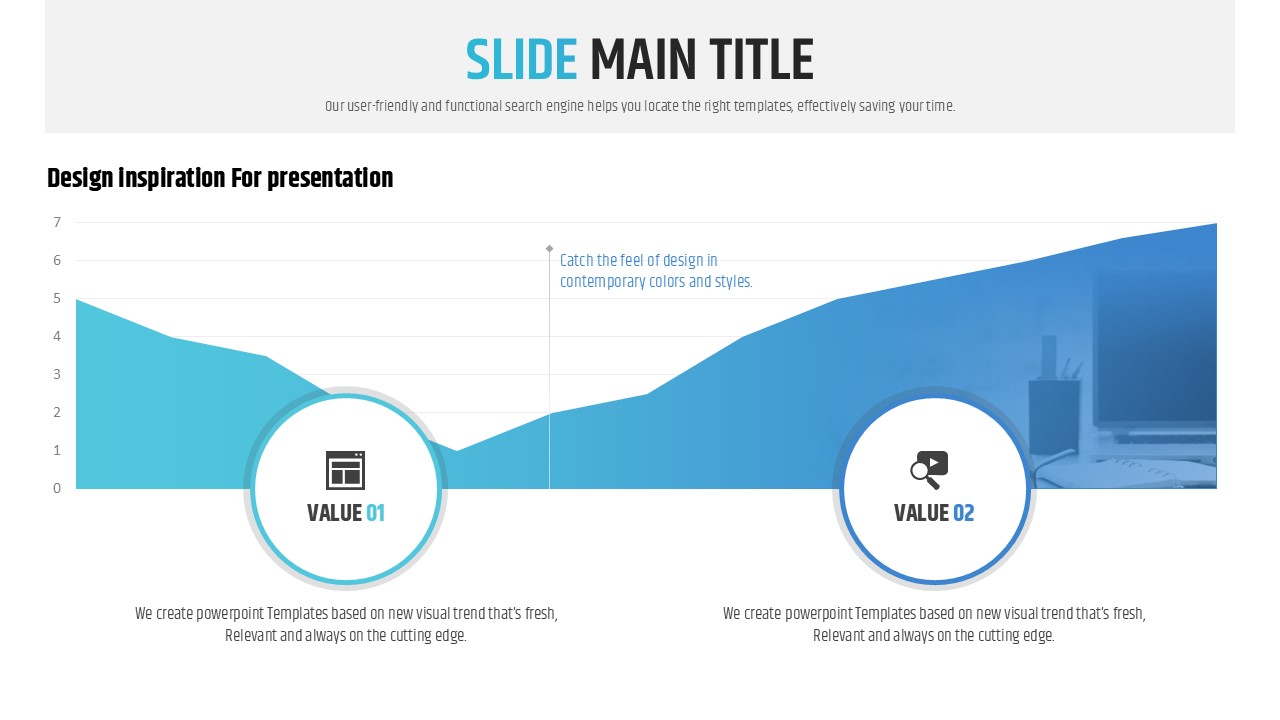 SLIDE MAIN TITLE

Our user-friendly and functional search engine helps you locate the right templates, effectively saving your time.

Design Inspiration For presentation

7
6
5
4
3
2
1
0

Catch the feel of design in contemporary colors and styles.

VALUE 01

VALUE 02

We create powerpoint Templates based on new visual trend that's fresh, Relevant and always on the cutting edge.

We create powerpoint Templates based on new visual trend that's fresh, Relevant and always on the cutting edge.